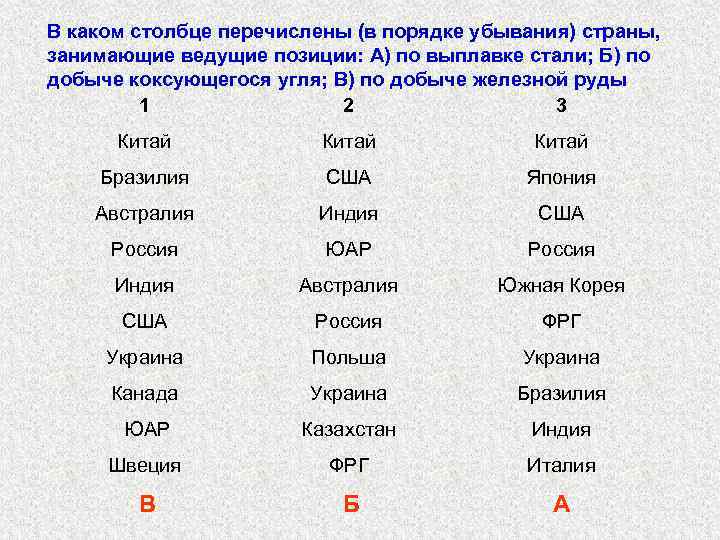 В каком столбце перечислены (в порядке убывания) страны, занимающие ведущие позиции: А) по выплавке стали; Б) по добыче коксующегося угля; В) по добыче железной руды

| 1 | 2 | 3 |
|---|---|---|
| Китай | Китай | Китай |
| Бразилия | США | Япония |
| Австралия | Индия | США |
| Россия | ЮАР | Россия |
| Индия | Австралия | Южная Корея |
| США | Россия | ФРГ |
| Украина | Польша | Украина |
| Канада | Украина | Бразилия |
| ЮАР | Казахстан | Индия |
| Швеция | ФРГ | Италия |
| В | Б | А |